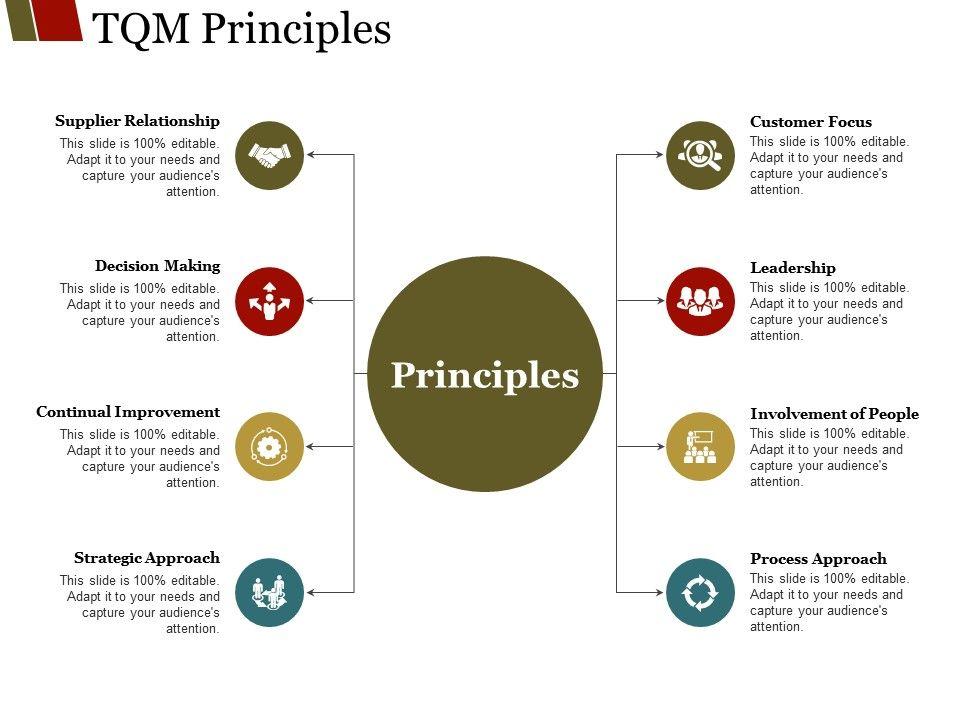 TQM Principles

Supplier Relationship
This slide is 100% editable. Adapt it to your needs and capture your audience's attention.

Decision Making
This slide is 100% editable. Adapt it to your needs and capture your audience's attention.

Continual Improvement
This slide is 100% editable. Adapt it to your needs and capture your audience's attention.

Strategic Approach
This slide is 100% editable. Adapt it to your needs and capture your audience's attention.

Principles

Customer Focus
This slide is 100% editable. Adapt it to your needs and capture your audience's attention.

Leadership
This slide is 100% editable. Adapt it to your needs and capture your audience's attention.

Involvement of People
This slide is 100% editable. Adapt it to your needs and capture your audience's attention.

Process Approach
This slide is 100% editable. Adapt it to your needs and capture your audience's attention.